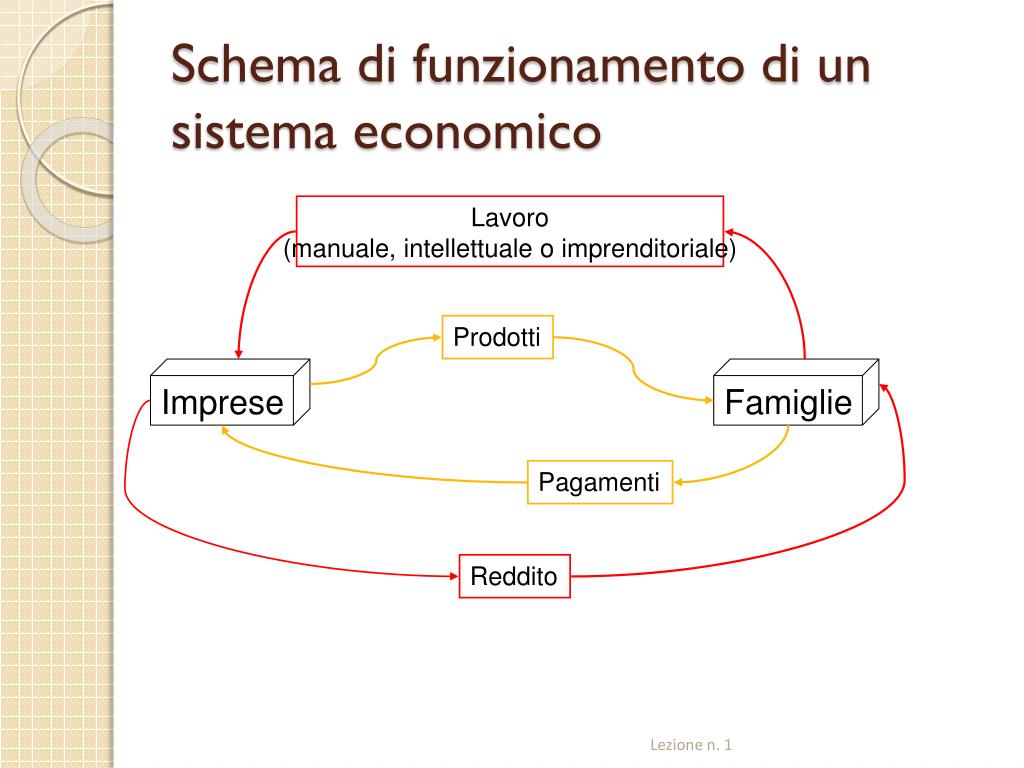 Schema di funzionamento di un sistema economico

Lavoro
(manuale, intellettuale o imprenditoriale)

Prodotti

Imprese

Famiglie

Pagamenti

Reddito

Lezione n. 1